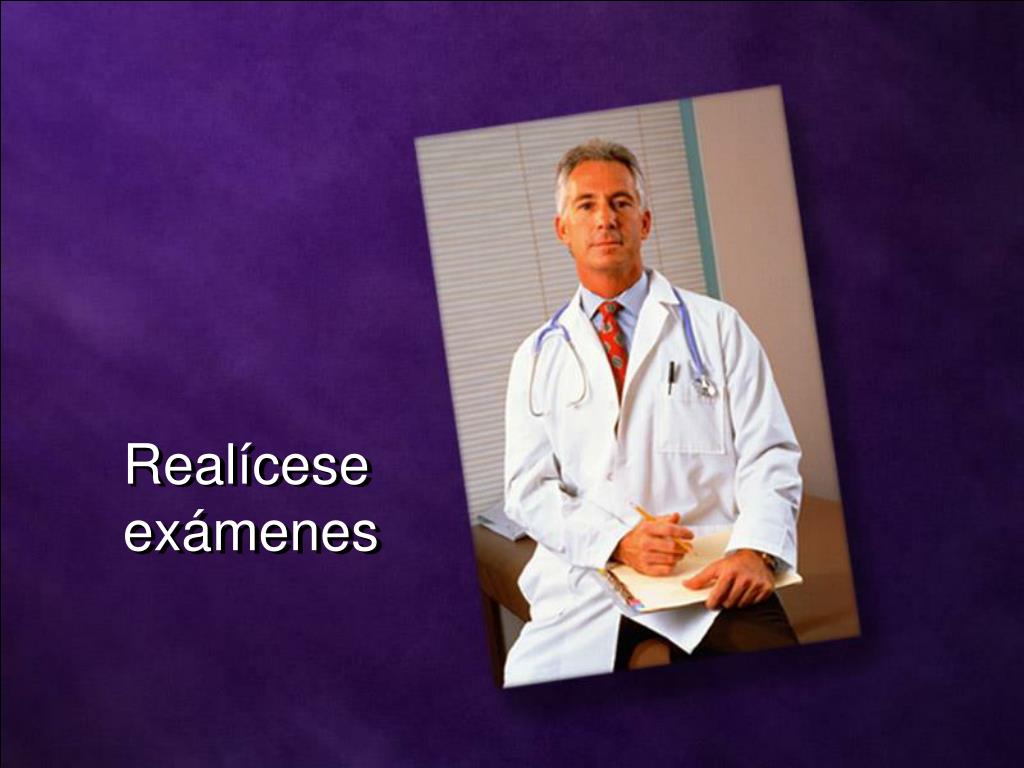 Realícese exámenes